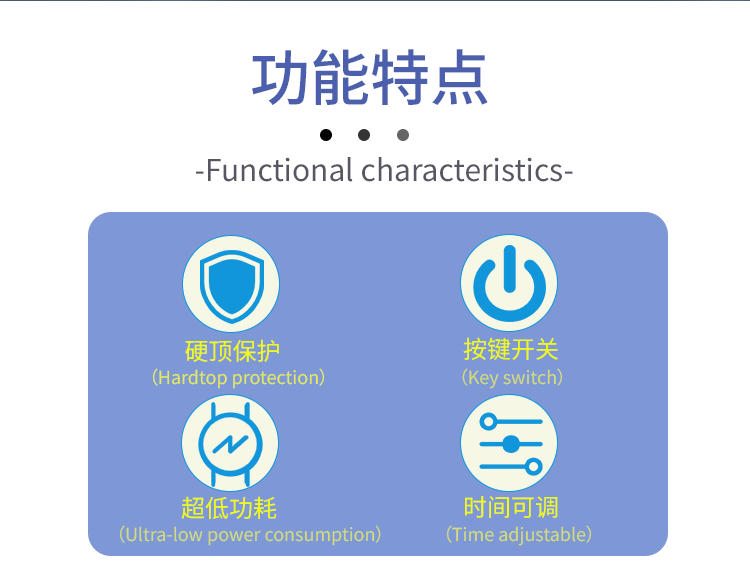 功能特点

-Functional characteristics-

硬顶保护
（Hardtop protection）

按键开关
（Key switch）

超低功耗
（Ultra-low power consumption）

时间可调
（Time adjustable）